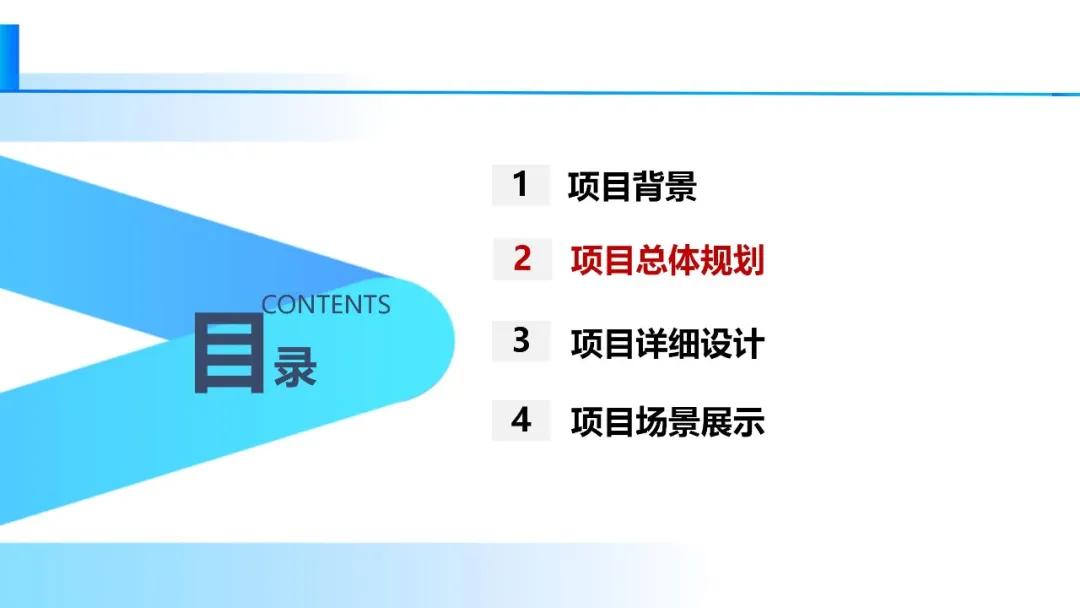 CONTENTS
目录

1 项目背景

2 项目总体规划

3 项目详细设计

4 项目场景展示